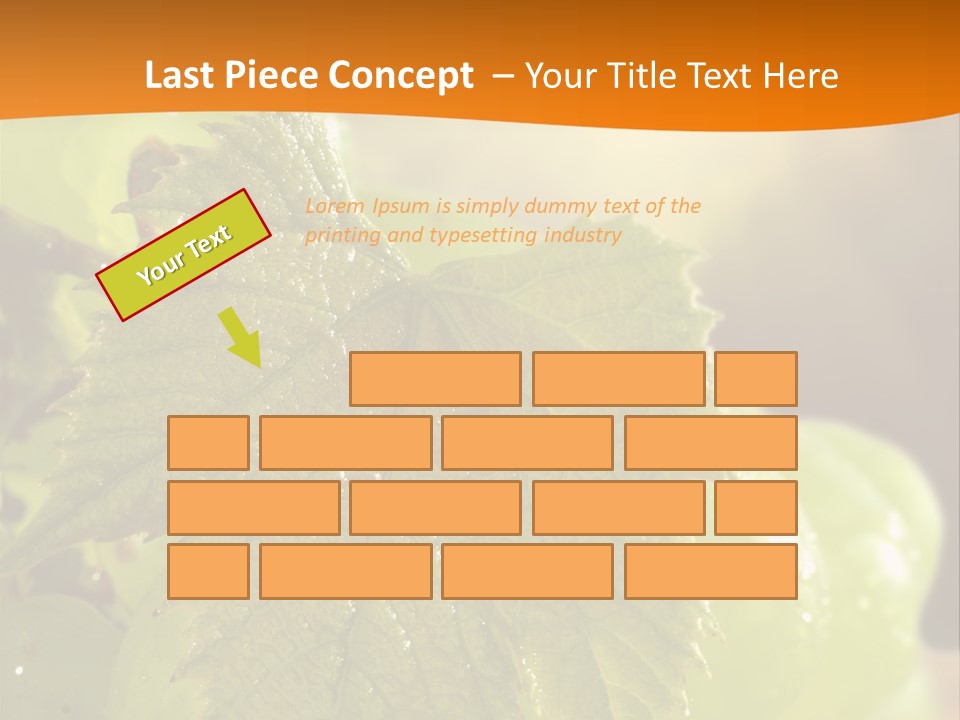 Last Piece Concept – Your Title Text Here

Your Text

Lorem Ipsum is simply dummy text of the printing and typesetting industry